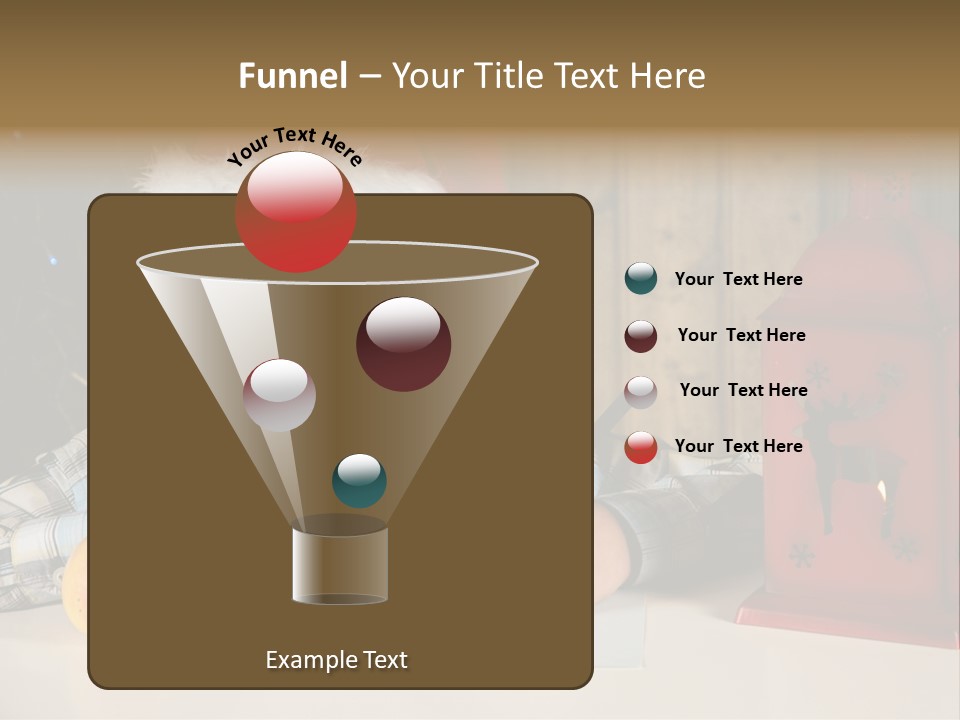 Funnel – Your Title Text Here

Your Text Here

Your Text Here

Your Text Here

Your Text Here

Your Text Here

Example Text